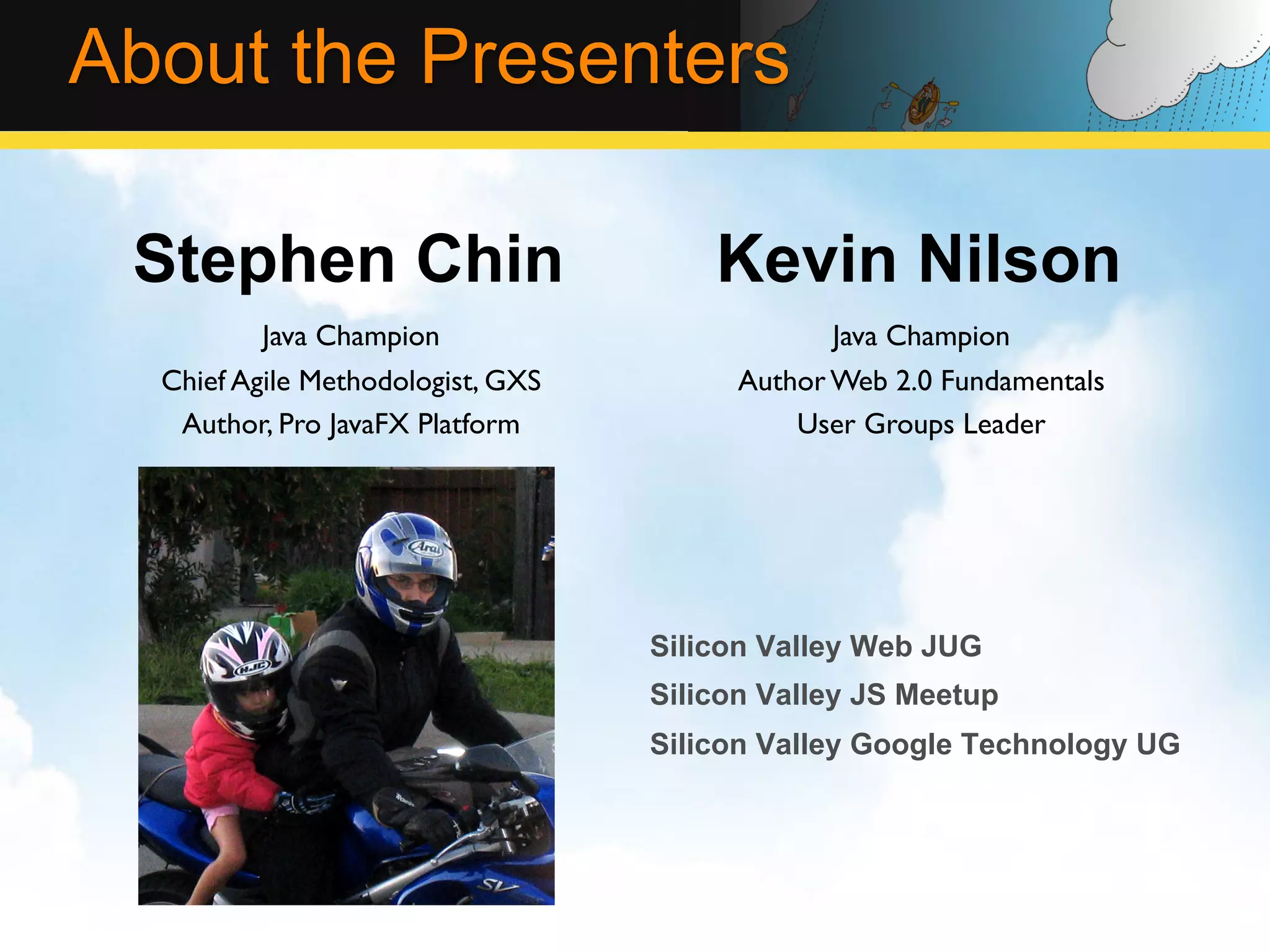 About the Presenters

Stephen Chin

Java Champion

Chief Agile Methodologist, GXS

Author, Pro JavaFX Platform

Arai

HJC

SV

Kevin Nilson

Java Champion

Author Web 2.0 Fundamentals

User Groups Leader

Silicon Valley Web JUG

Silicon Valley JS Meetup

Silicon Valley Google Technology UG